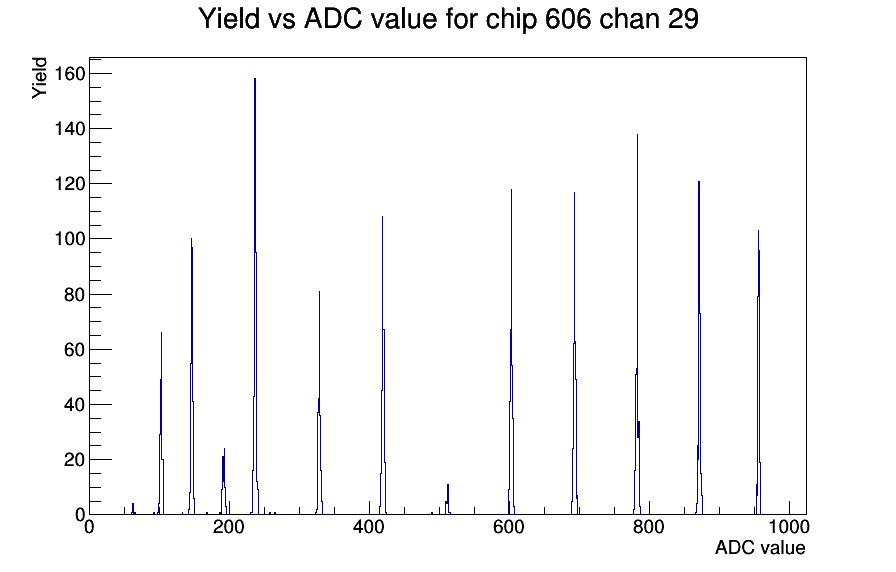 Yield vs ADC value for chip 606 chan 29

Yield

160
140
120
100
80
60
40
20
0

0
200
400
600
800
1000

ADC value